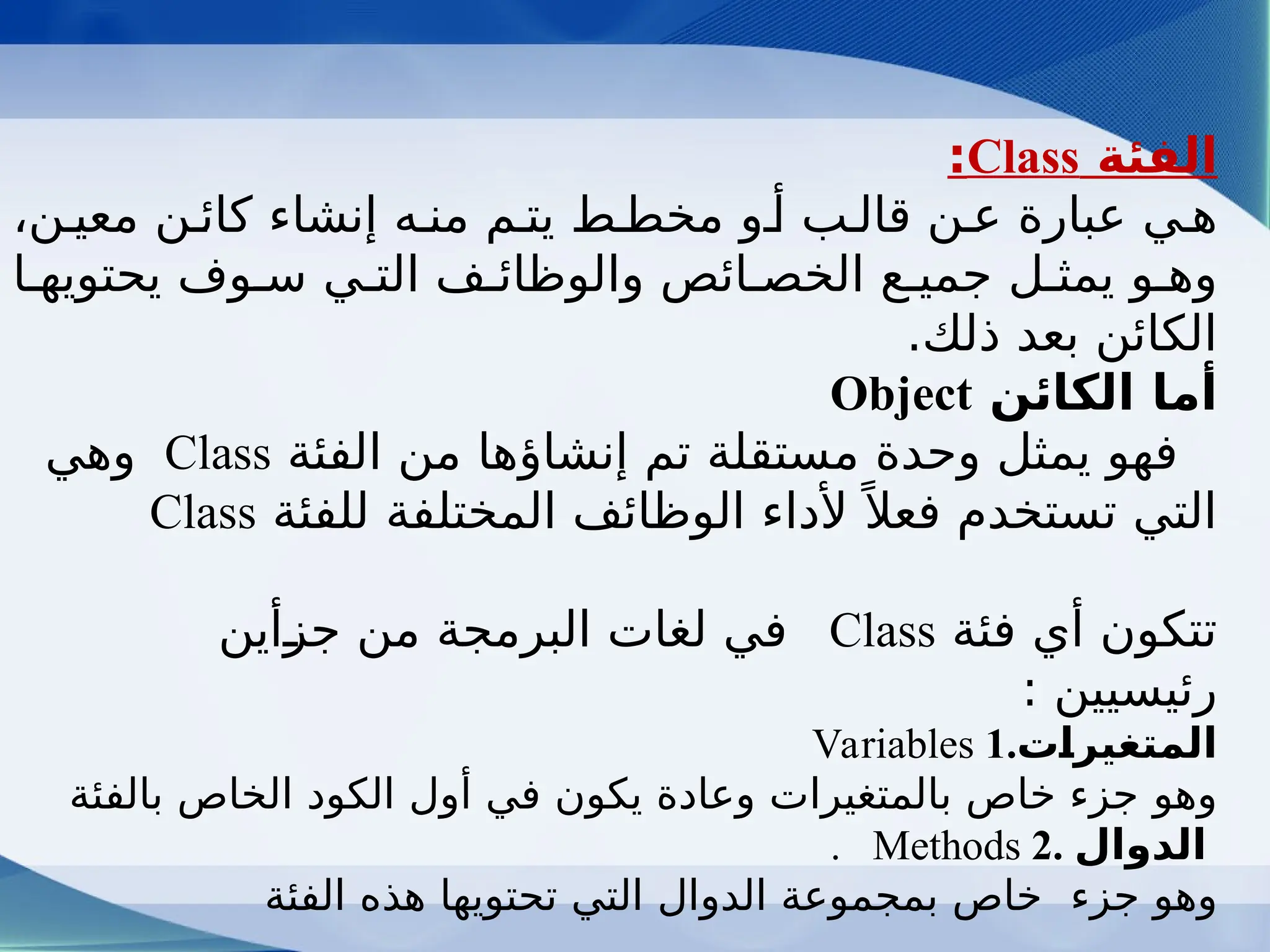 الفئة Class:
هي عبارة عن قالب أو مخطط يتم منه إنشاء كائن معين، وهو يمثل جميع الخصائص والوظائف التي سوف يحتويها الكائن بعد ذلك.
أما الكائن Object
فهو يمثل وحدة مستقلة تم إنشاؤها من الفئة Class وهي التي تستخدم فعلاً لأداء الوظائف المختلفة للفئة Class

تتكون أي فئة Class في لغات البرمجة من جزأين رئيسيين :
1.المتغيرات Variables
وهو جزء خاص بالمتغيرات وعادة يكون في أول الكود الخاص بالفئة
2. الدوال Methods .
وهو جزء خاص بمجموعة الدوال التي تحتويها هذه الفئة